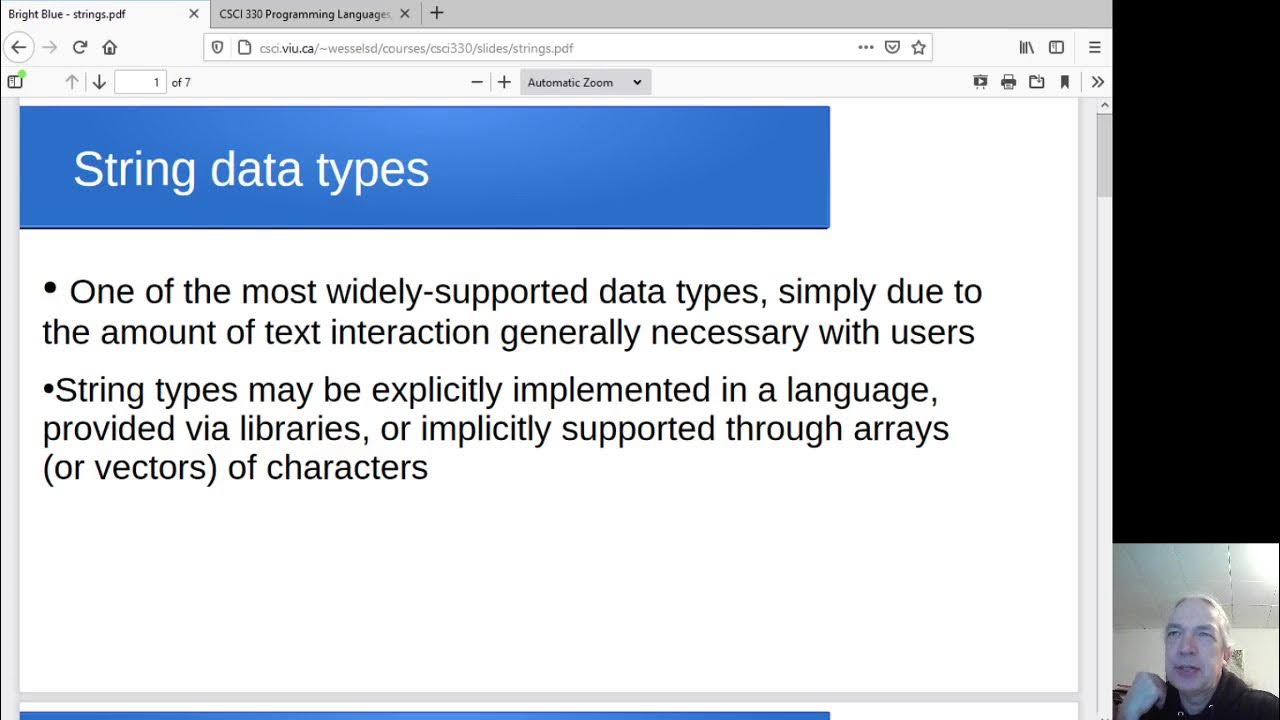 Bright Blue - strings.pdf
CSCI 330 Programming Languages

csci.viu.ca/~wesselsd/courses/csci330/slides/strings.pdf

1 of 7
Automatic Zoom

String data types

• One of the most widely-supported data types, simply due to the amount of text interaction generally necessary with users

•String types may be explicitly implemented in a language, provided via libraries, or implicitly supported through arrays (or vectors) of characters